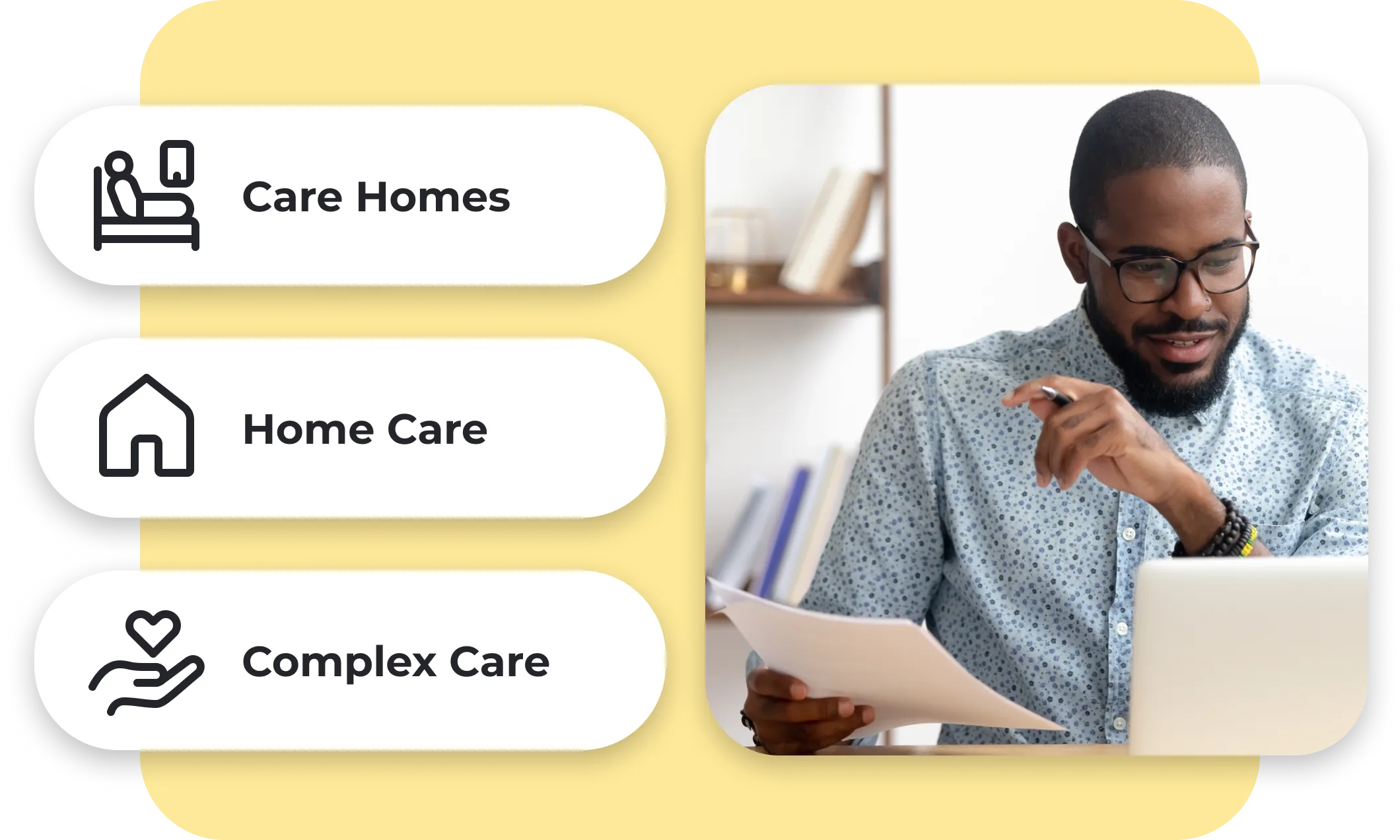 Care Homes

Home Care

Complex Care